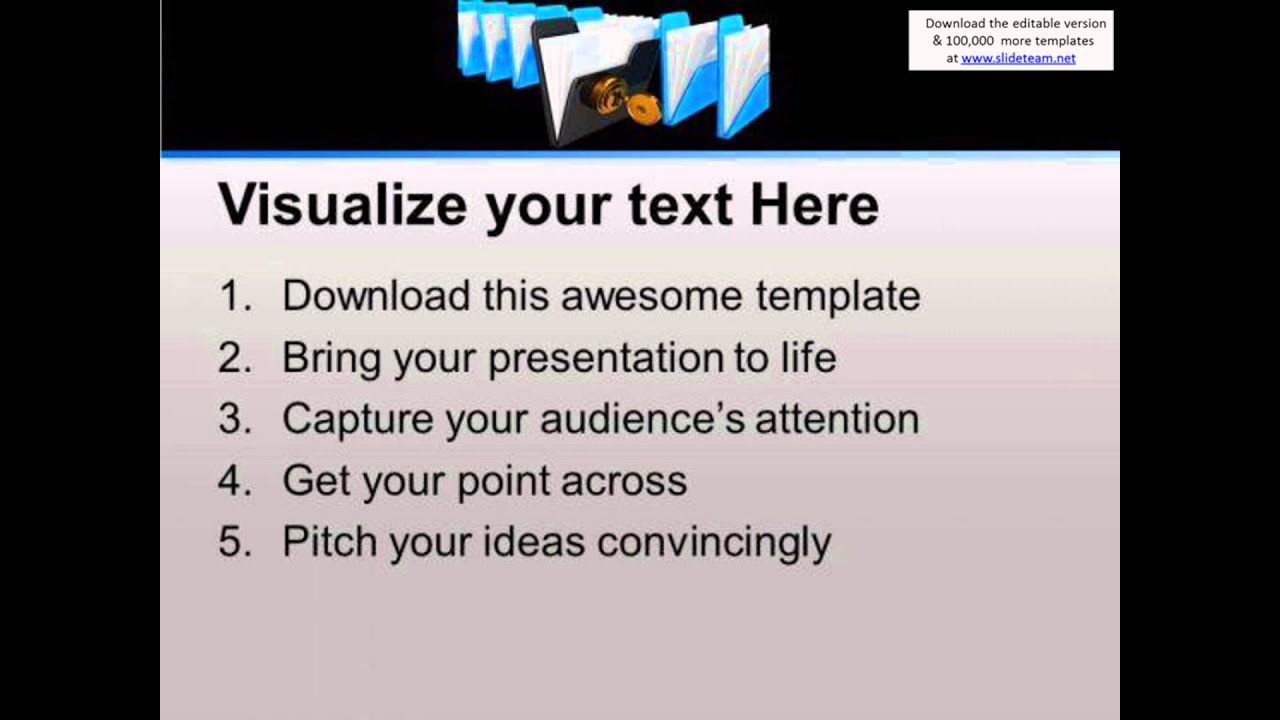 Download the editable version & 100,000 more templates at www.slideteam.net

Visualize your text Here

1. Download this awesome template
2. Bring your presentation to life
3. Capture your audience's attention
4. Get your point across
5. Pitch your ideas convincingly